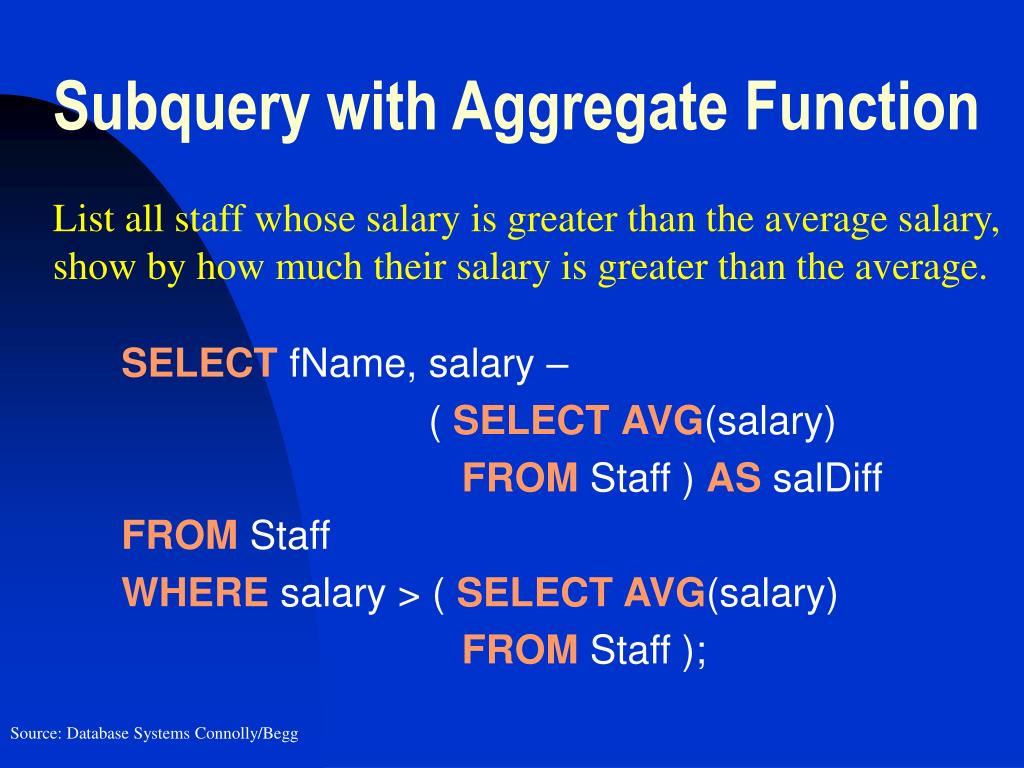 Subquery with Aggregate Function

List all staff whose salary is greater than the average salary, show by how much their salary is greater than the average.

SELECT fName, salary –
( SELECT AVG(salary)
FROM Staff ) AS salDiff
FROM Staff
WHERE salary > ( SELECT AVG(salary)
FROM Staff );

Source: Database Systems Connolly/Begg